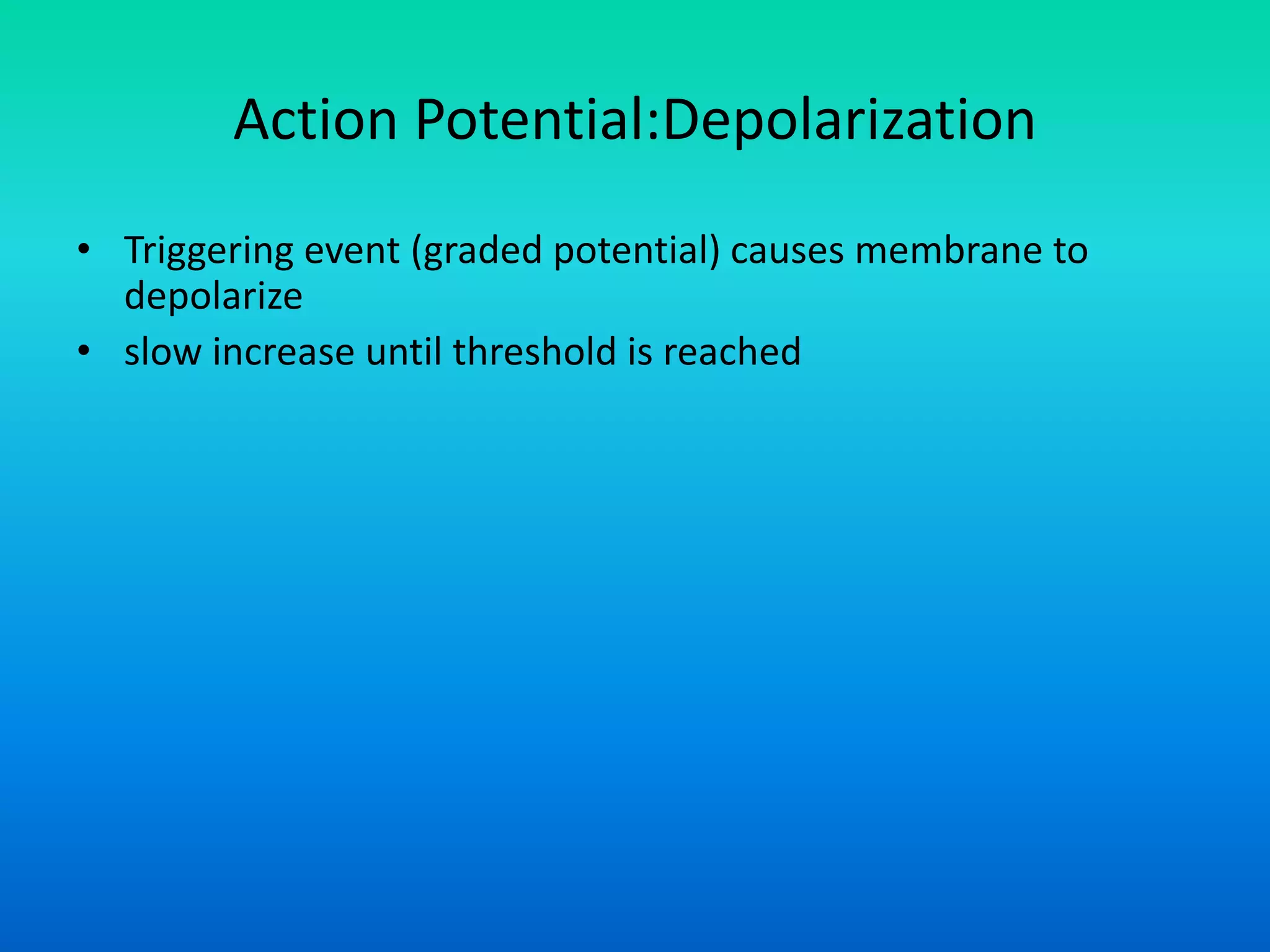 Action Potential:Depolarization

• Triggering event (graded potential) causes membrane to depolarize
• slow increase until threshold is reached